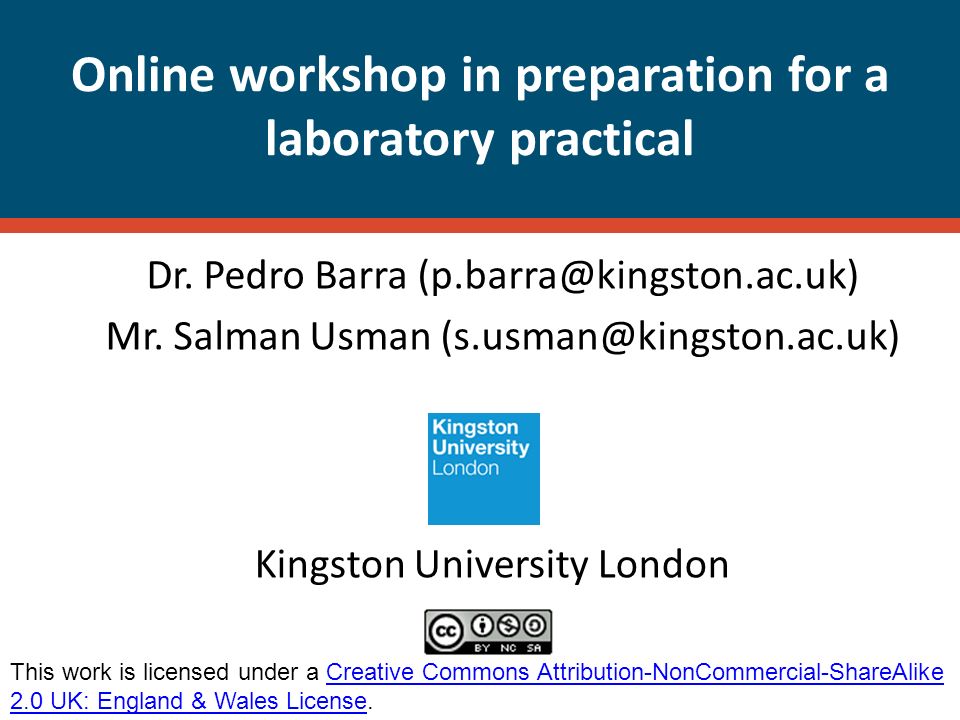 Online workshop in preparation for a laboratory practical

Dr. Pedro Barra (p.barra@kingston.ac.uk)

Mr. Salman Usman (s.usman@kingston.ac.uk)

Kingston University London

Kingston University London

cc BY NC SA

This work is licensed under a Creative Commons Attribution-NonCommercial-ShareAlike 2.0 UK: England & Wales License.